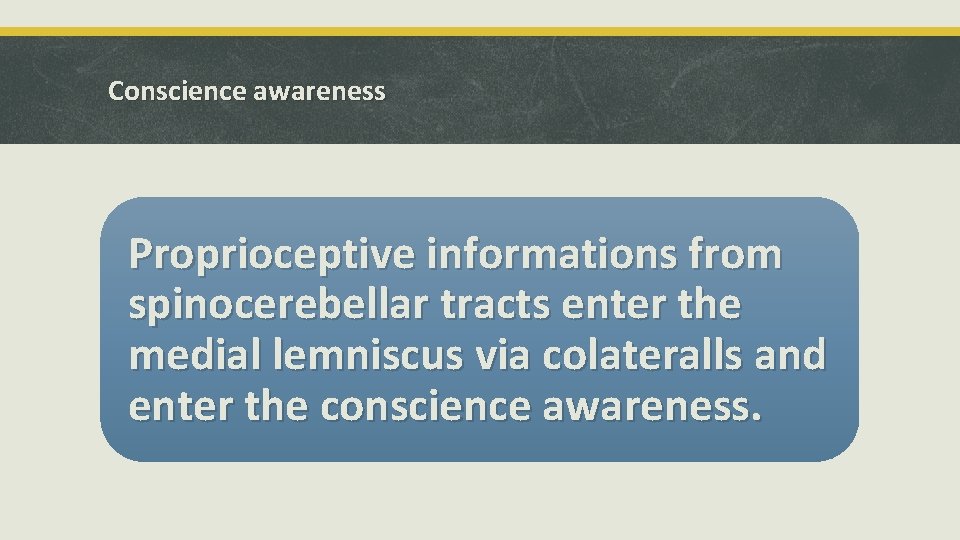 Conscience awareness

Proprioceptive informations from spinocerebellar tracts enter the medial lemniscus via colateralls and enter the conscience awareness.